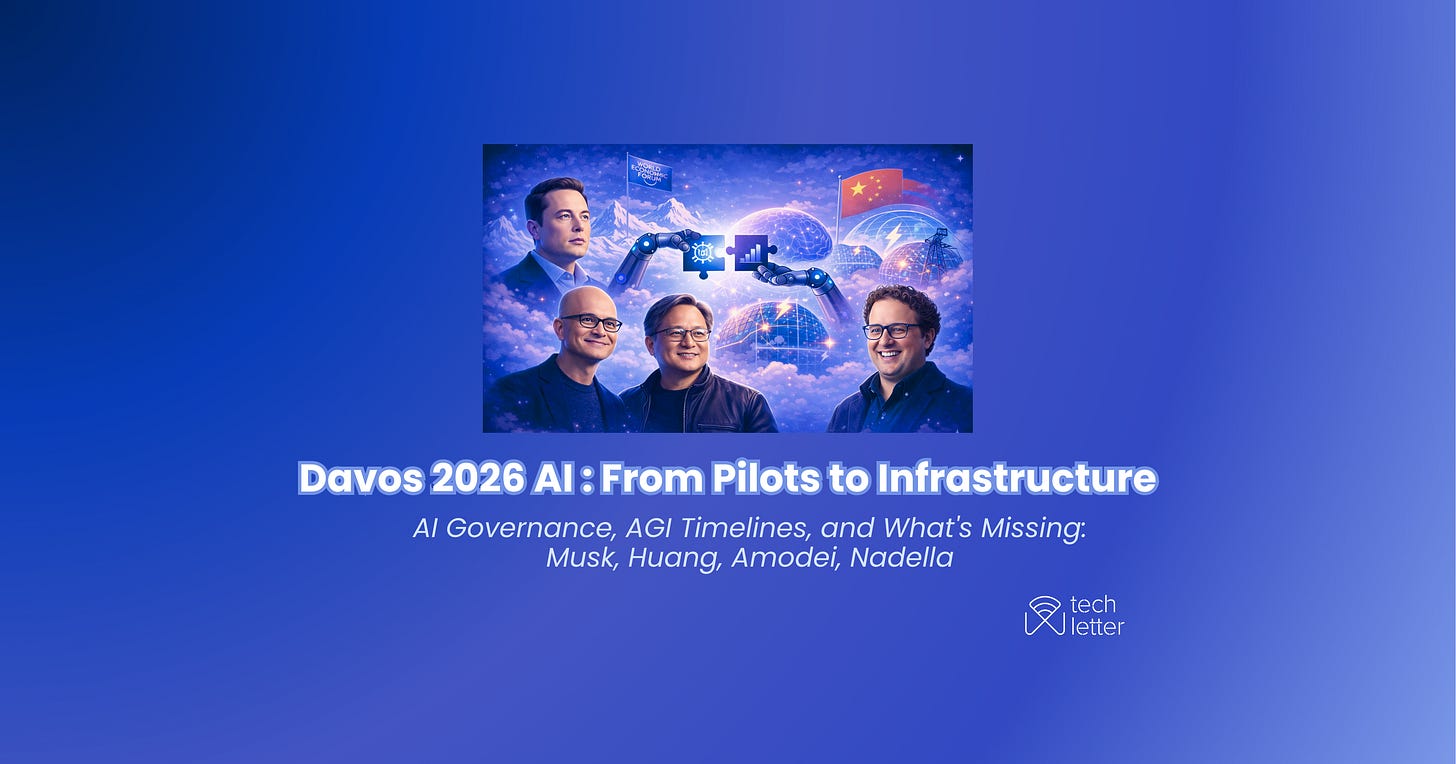 WORLD ECONOMIC FORUM

Davos 2026 AI : From Pilots to Infrastructure

AI Governance, AGI Timelines, and What's Missing: Musk, Huang, Amodei, Nadella

tech letter